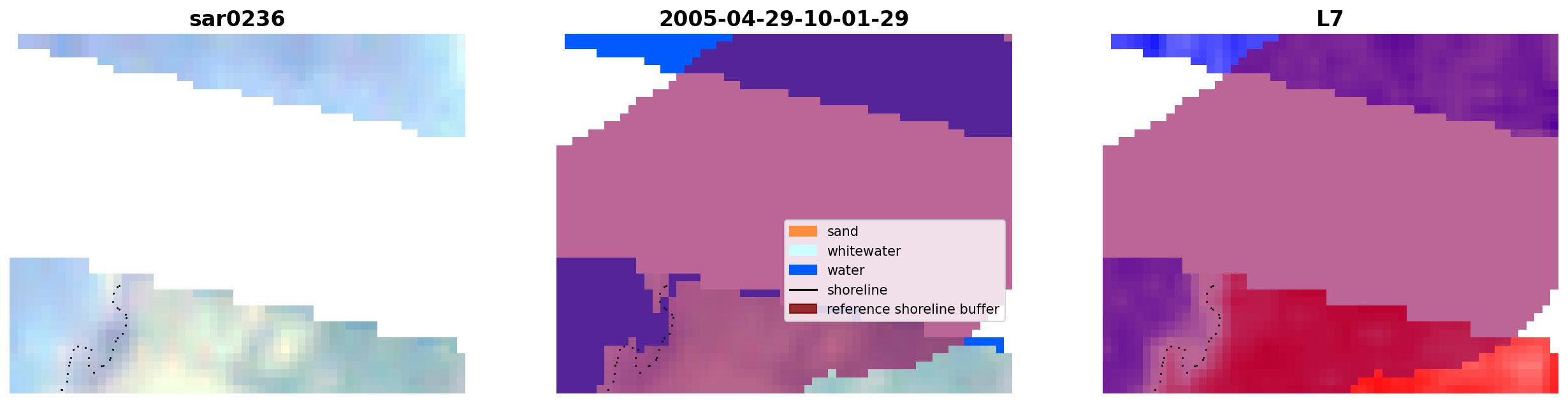 sar0236

2005-04-29-10-01-29

sand
whitewater
water
shoreline
reference shoreline buffer

L7